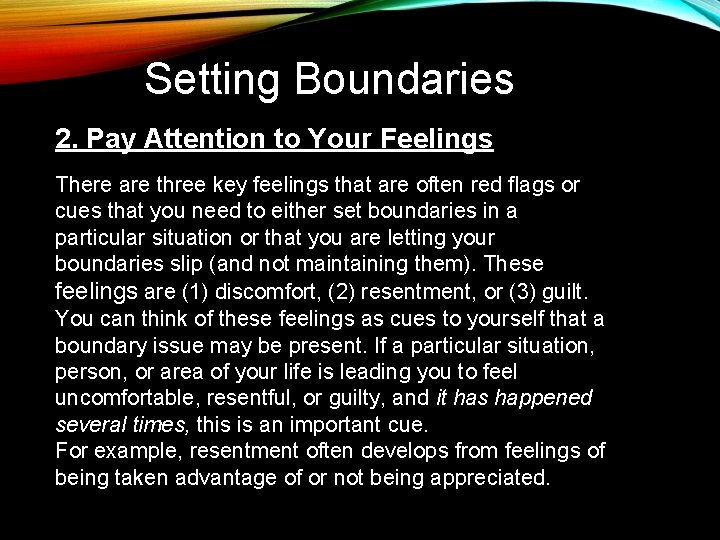 Setting Boundaries

2. Pay Attention to Your Feelings

There are three key feelings that are often red flags or cues that you need to either set boundaries in a particular situation or that you are letting your boundaries slip (and not maintaining them). These feelings are (1) discomfort, (2) resentment, or (3) guilt. You can think of these feelings as cues to yourself that a boundary issue may be present. If a particular situation, person, or area of your life is leading you to feel uncomfortable, resentful, or guilty, and it has happened several times, this is an important cue.
For example, resentment often develops from feelings of being taken advantage of or not being appreciated.